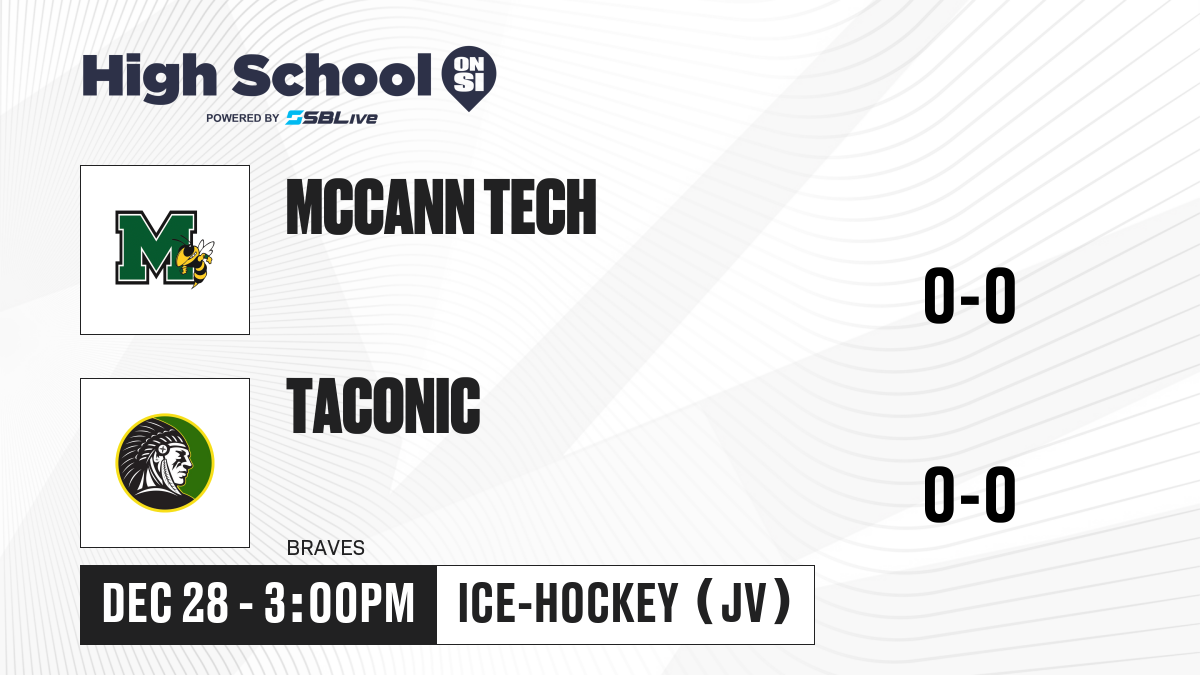 High School ON SI
POWERED BY SBLive

M

MCCANN TECH

0-0

TACONIC

0-0

BRAVES

DEC 28 - 3:00PM

ICE-HOCKEY (JV)